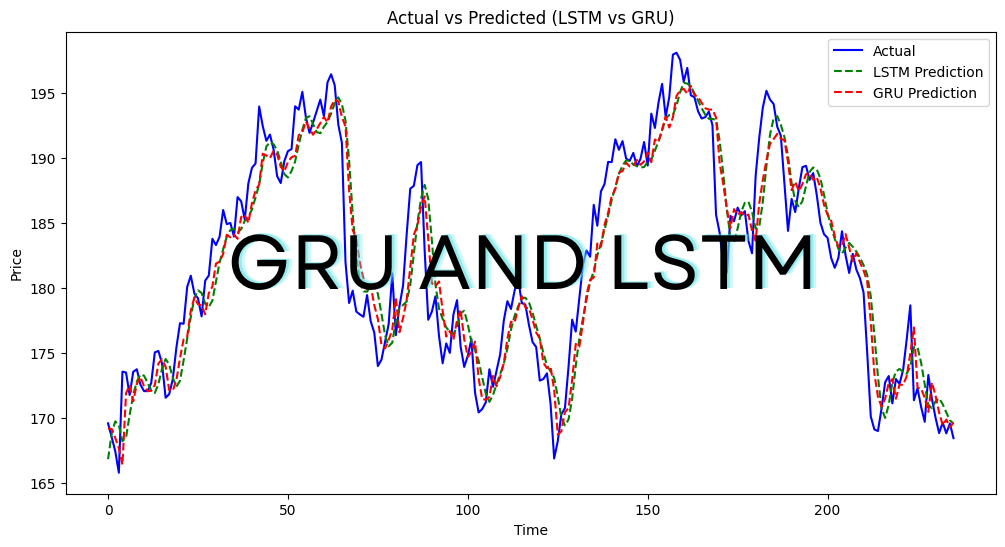 Actual vs Predicted (LSTM vs GRU)

Actual
LSTM Prediction
GRU Prediction

GRU AND LSTM

Price

195
190
185
180
175
170
165

0
50
100
150
200

Time